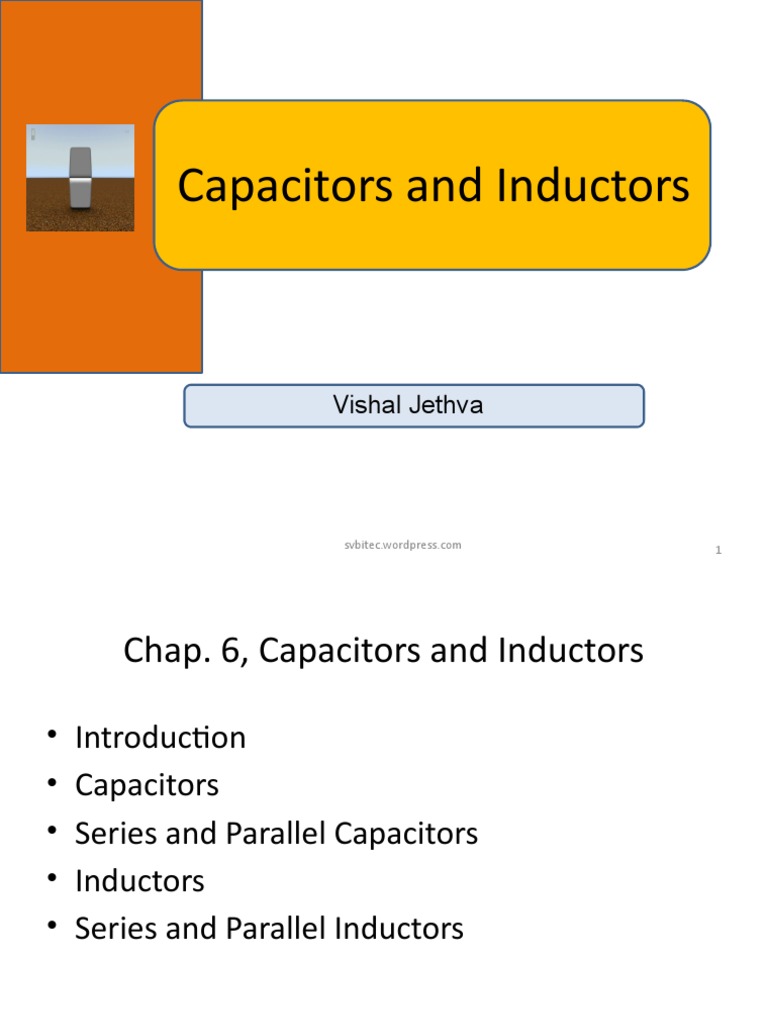 Capacitors and Inductors

Vishal Jethva

svbitec.wordpress.com

1

Chap. 6, Capacitors and Inductors

• Introduction
• Capacitors
• Series and Parallel Capacitors
• Inductors
• Series and Parallel Inductors